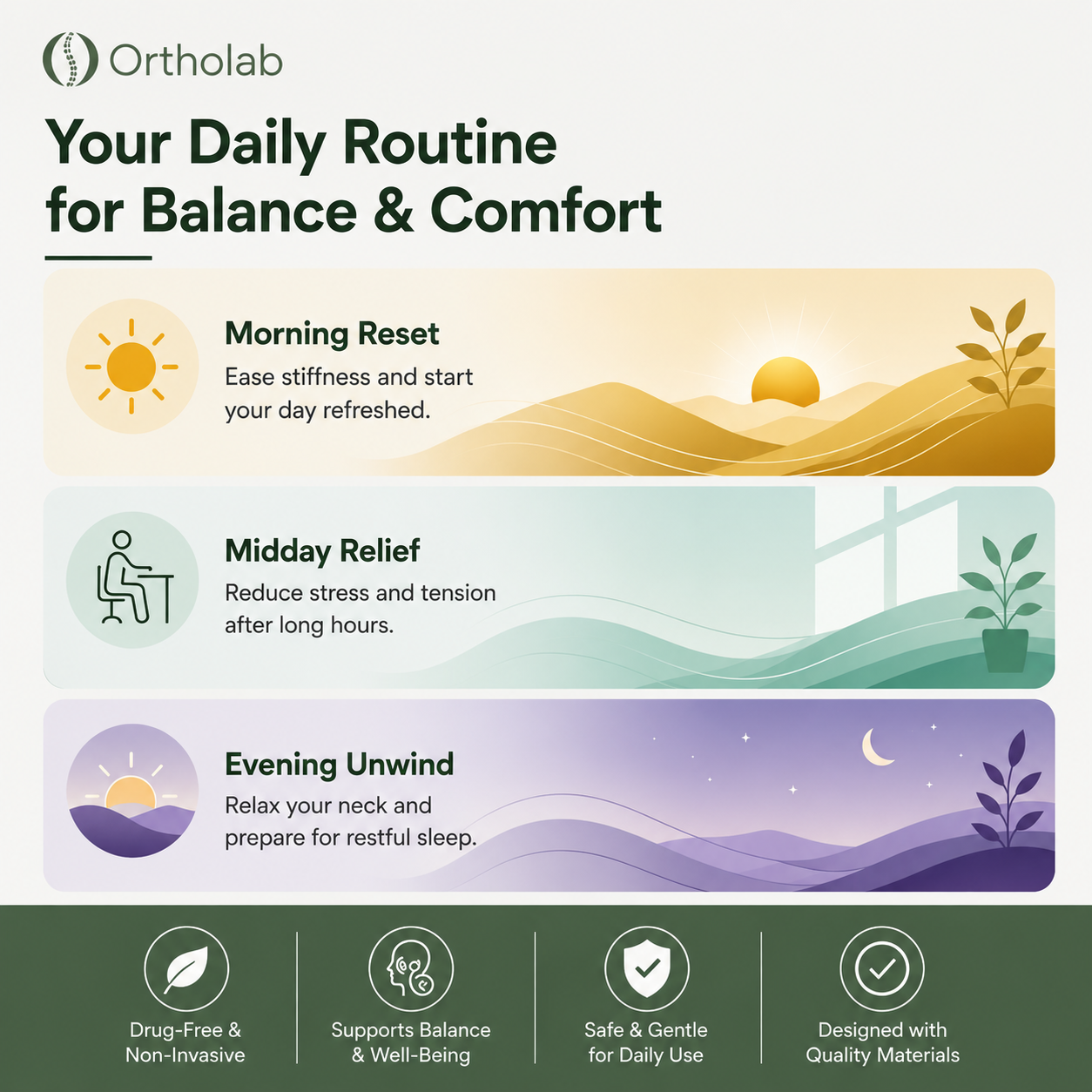 Ortholab

Your Daily Routine for Balance & Comfort

Morning Reset
Ease stiffness and start your day refreshed.

Midday Relief
Reduce stress and tension after long hours.

Evening Unwind
Relax your neck and prepare for restful sleep.

Drug-Free & Non-Invasive

Supports Balance & Well-Being

Safe & Gentle for Daily Use

Designed with Quality Materials